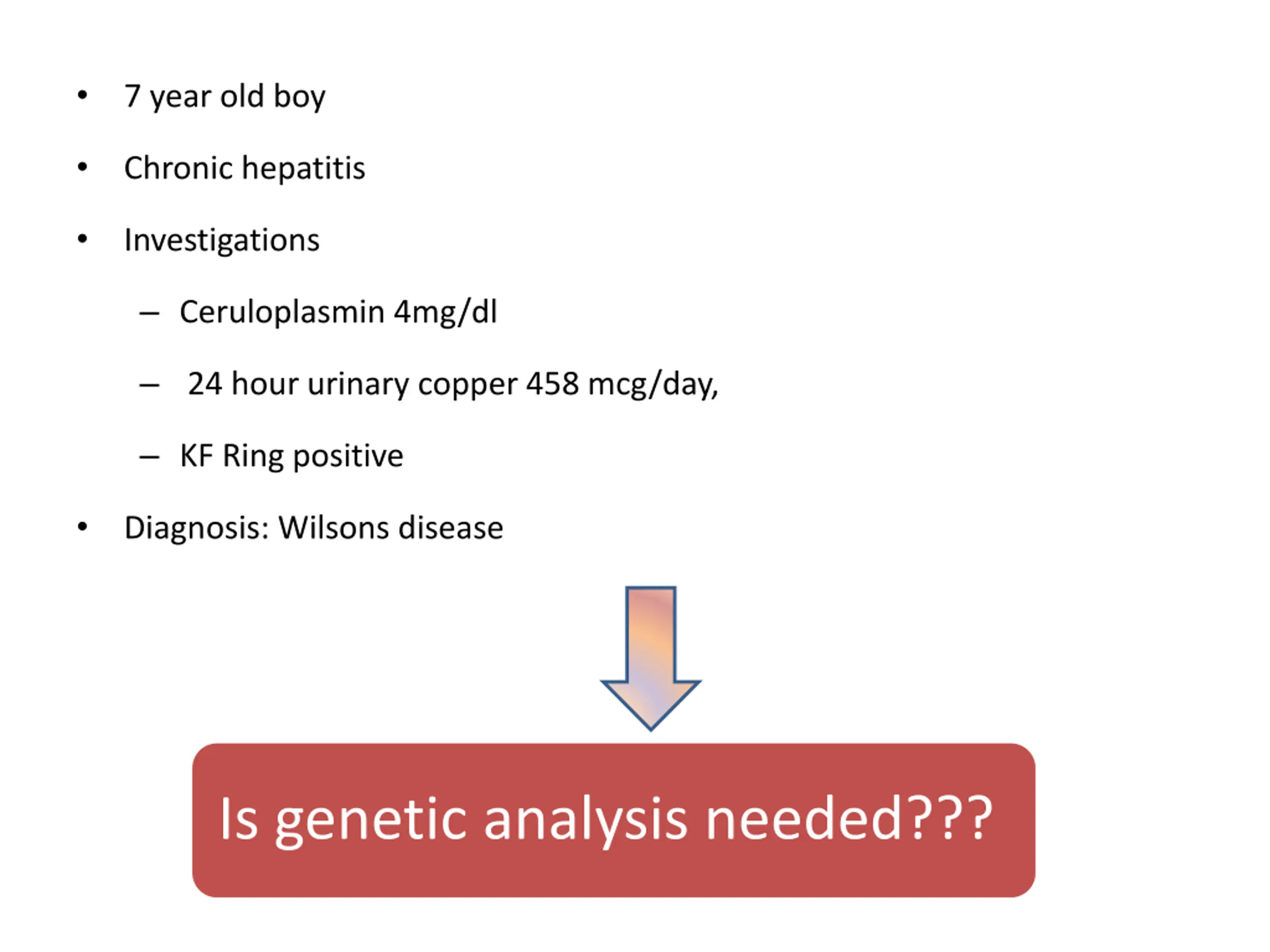 • 7 year old boy

• Chronic hepatitis

• Investigations

– Ceruloplasmin 4mg/dl

– 24 hour urinary copper 458 mcg/day,

– KF Ring positive

• Diagnosis: Wilsons disease

Is genetic analysis needed???